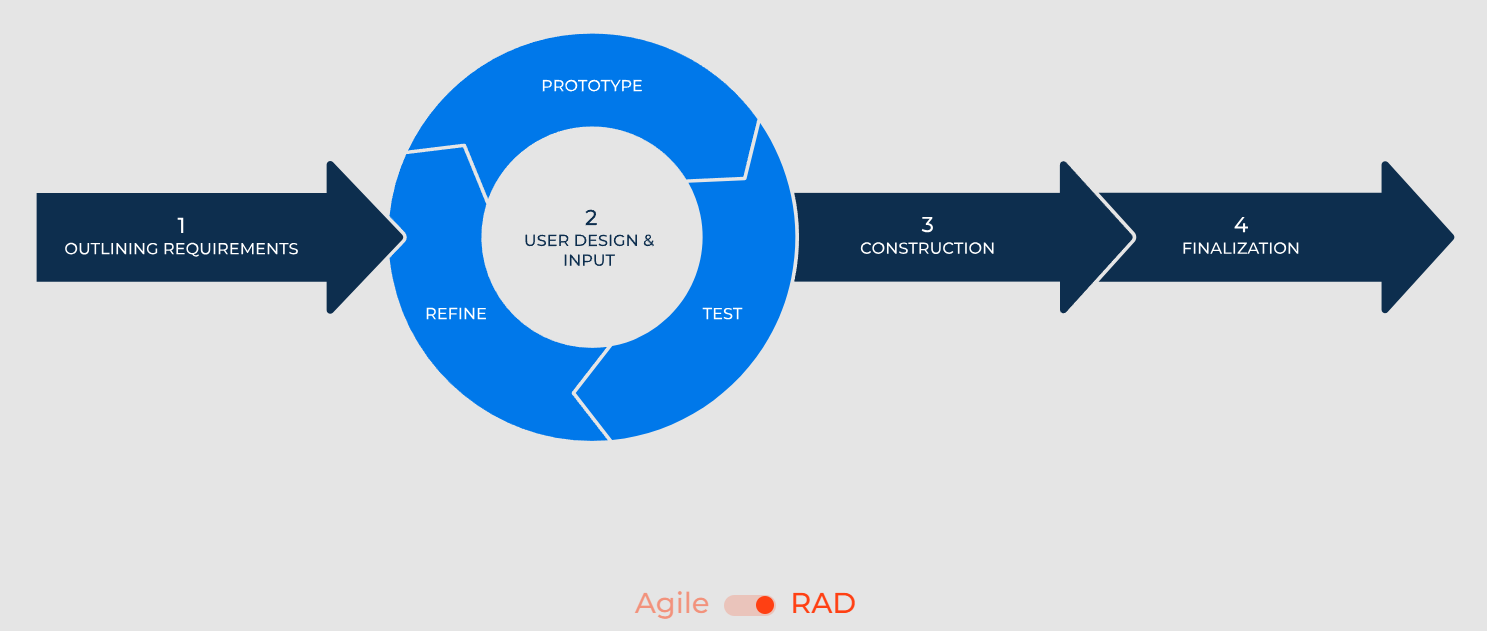 1
OUTLINING REQUIREMENTS

PROTOTYPE

2
USER DESIGN & INPUT

REFINE

TEST

3
CONSTRUCTION

4
FINALIZATION

Agile RAD